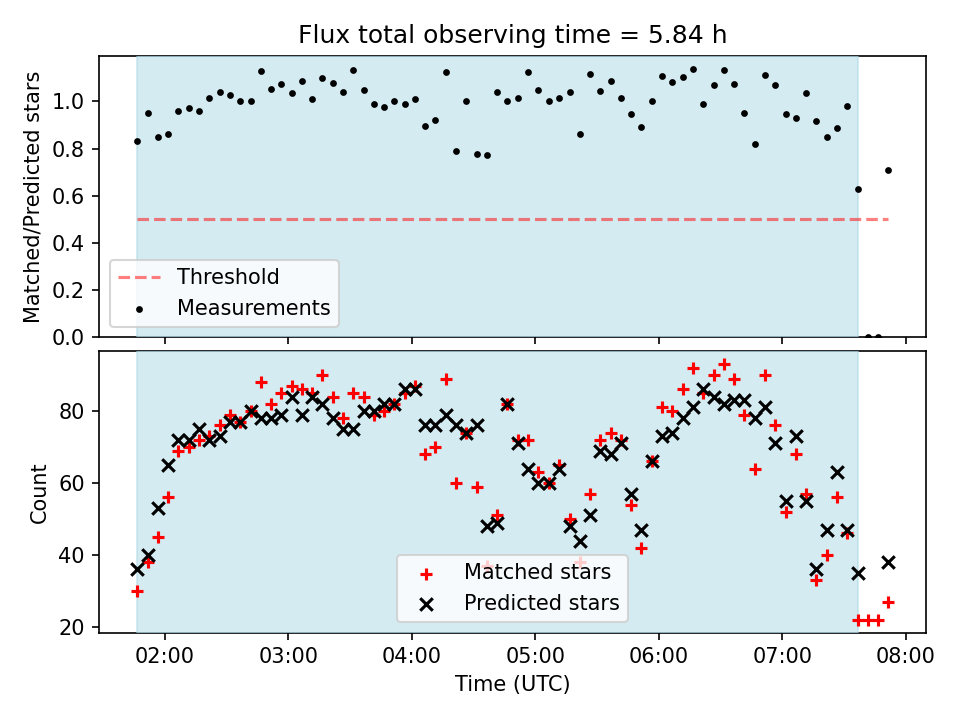 Flux total observing time = 5.84 h

Matched/Predicted stars

1.0
0.8
0.6
0.4
0.2
0.0

Threshold
Measurements

Count

80
60
40
20

Matched stars
Predicted stars

02:00 03:00 04:00 05:00 06:00 07:00 08:00

Time (UTC)